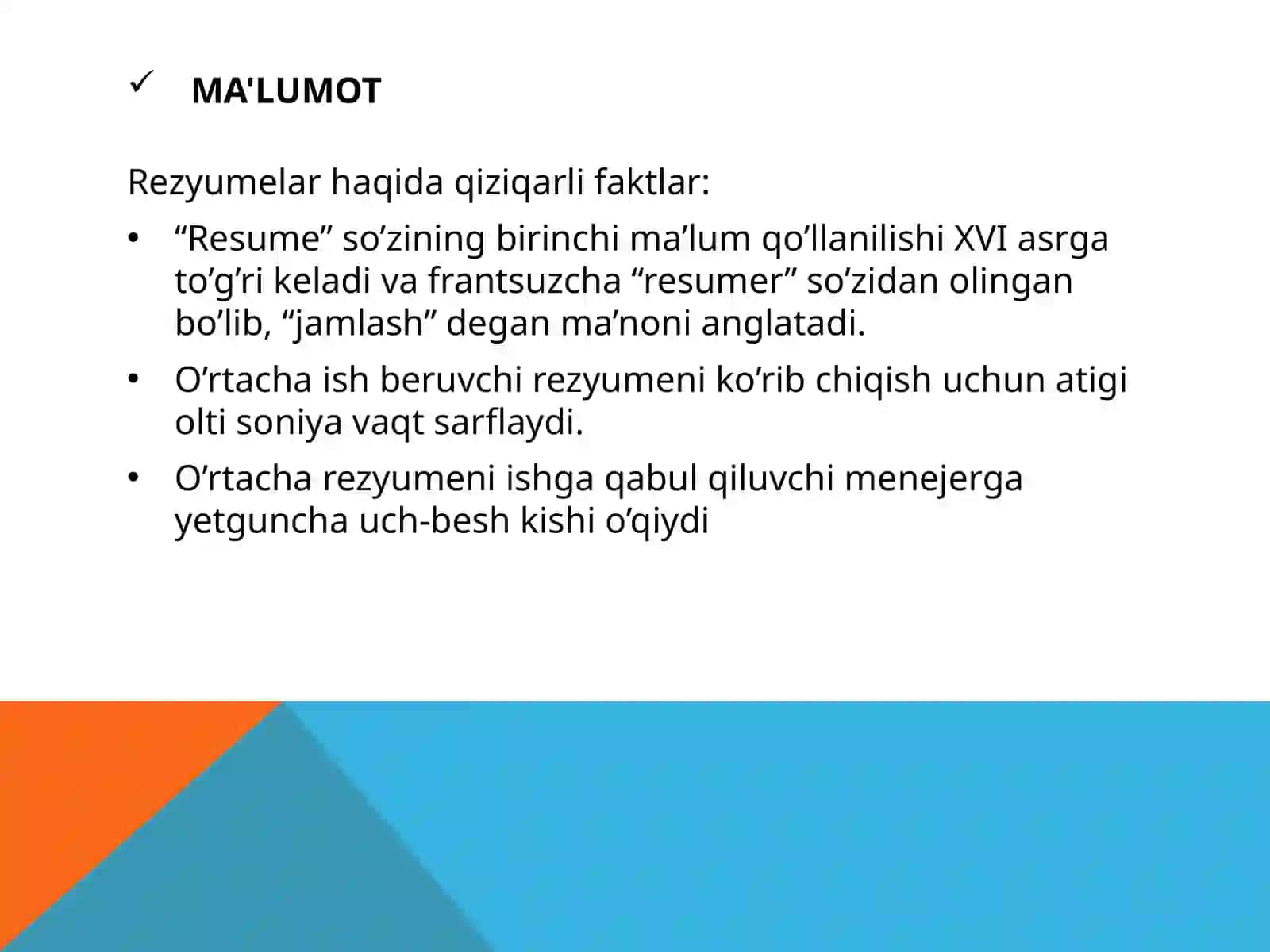 ✓ MA'LUMOT

Rezyumelar haqida qiziqarli faktlar:

• “Resume” so’zining birinchi ma’lum qo’llanilishi XVI asrga to’g’ri keladi va frantsuzcha “resumer” so’zidan olingan bo’lib, “jamlash” degan ma’noni anglatadi.

• O’rtacha ish beruvchi rezyumeni ko’rib chiqish uchun atigi olti soniya vaqt sarflaydi.

• O’rtacha rezyumeni ishga qabul qiluvchi menejerga yetguncha uch-besh kishi o’qiydi